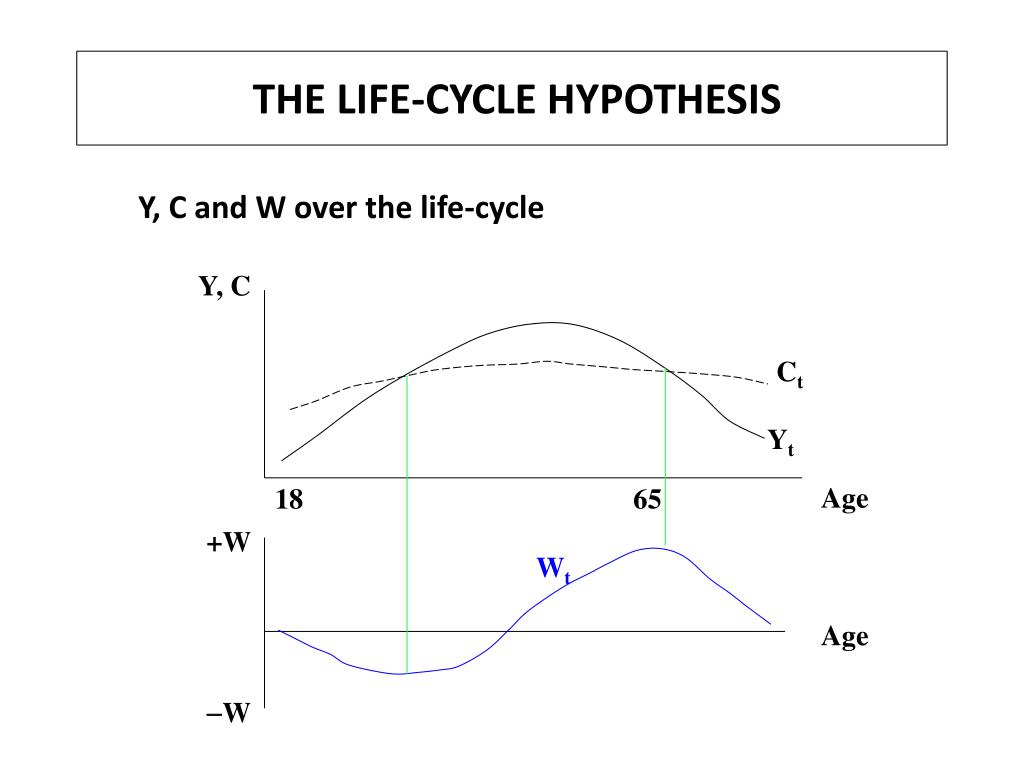 THE LIFE-CYCLE HYPOTHESIS

Y, C and W over the life-cycle

Y, C

$C_t$

$Y_t$

18

65

Age

+W

$W_t$

Age

−W